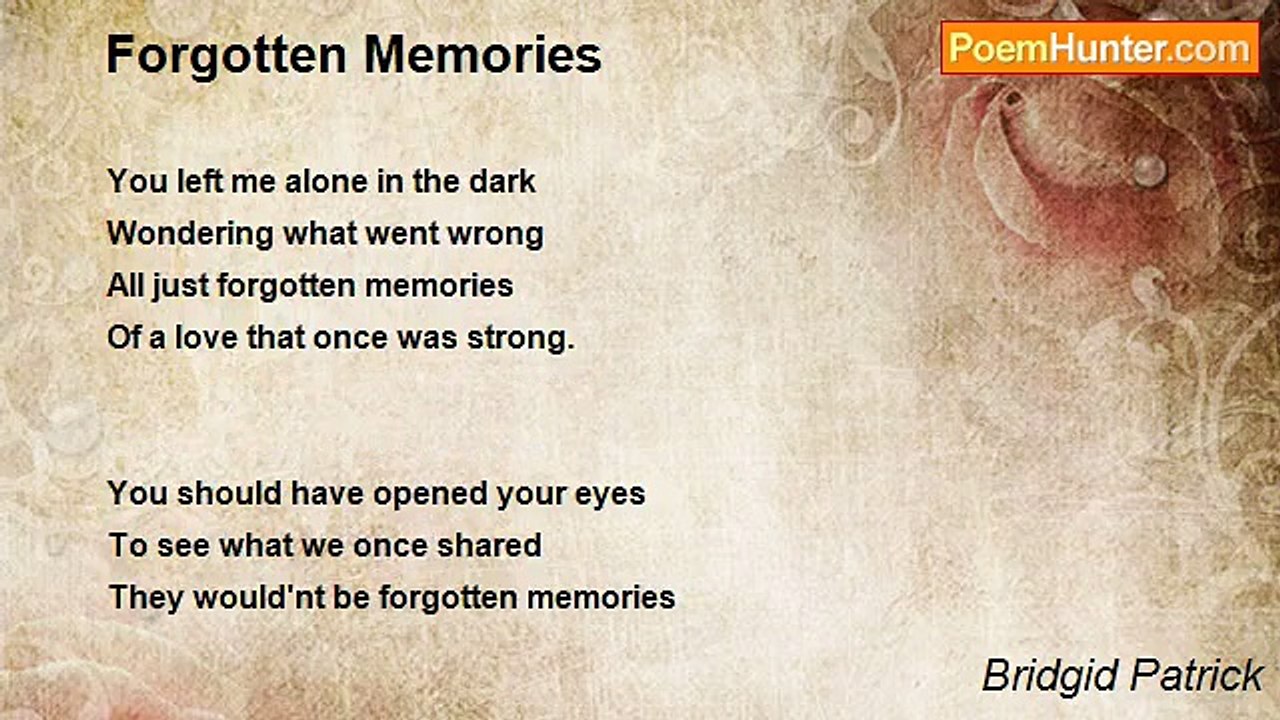 Forgotten Memories

PoemHunter.com

You left me alone in the dark
Wondering what went wrong
All just forgotten memories
Of a love that once was strong.

You should have opened your eyes
To see what we once shared
They would'nt be forgotten memories

Bridgid Patrick